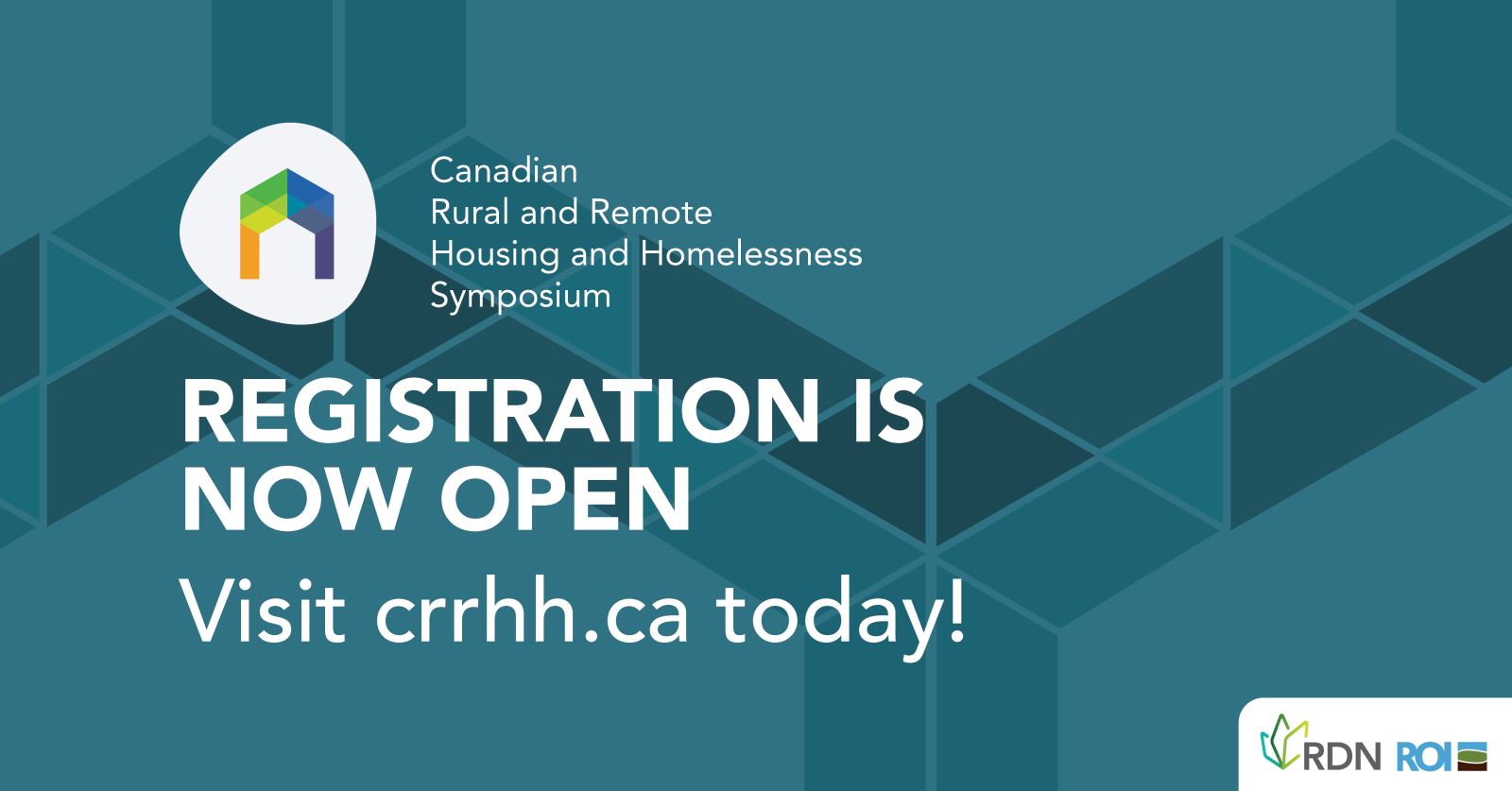 Canadian
Rural and Remote
Housing and Homelessness
Symposium

REGISTRATION IS NOW OPEN

Visit crrhh.ca today!

RDN ROI